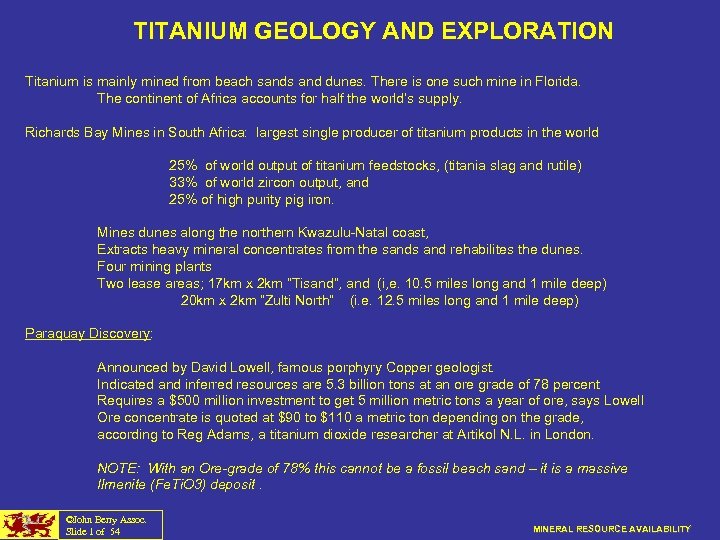 TITANIUM GEOLOGY AND EXPLORATION

Titanium is mainly mined from beach sands and dunes. There is one such mine in Florida.
The continent of Africa accounts for half the world's supply.

Richards Bay Mines in South Africa: largest single producer of titanium products in the world

25% of world output of titanium feedstocks, (titania slag and rutile)
33% of world zircon output, and
25% of high purity pig iron.

Mines dunes along the northern Kwazulu-Natal coast,
Extracts heavy mineral concentrates from the sands and rehabilites the dunes.
Four mining plants
Two lease areas; 17km x 2km "Tisand", and (i,e. 10.5 miles long and 1 mile deep)
20km x 2km "Zulti North" (i.e. 12.5 miles long and 1 mile deep)

Paraquay Discovery:

Announced by David Lowell, famous porphyry Copper geologist.
Indicated and inferred resources are 5.3 billion tons at an ore grade of 78 percent
Requires a $500 million investment to get 5 million metric tons a year of ore, says Lowell
Ore concentrate is quoted at $90 to $110 a metric ton depending on the grade,
according to Reg Adams, a titanium dioxide researcher at Artikol N.L. in London.

NOTE: With an Ore-grade of 78% this cannot be a fossil beach sand – it is a massive Ilmenite (FeTiO3) deposit .

©John Berry Assoc.
Slide 1 of 54

MINERAL RESOURCE AVAILABILITY